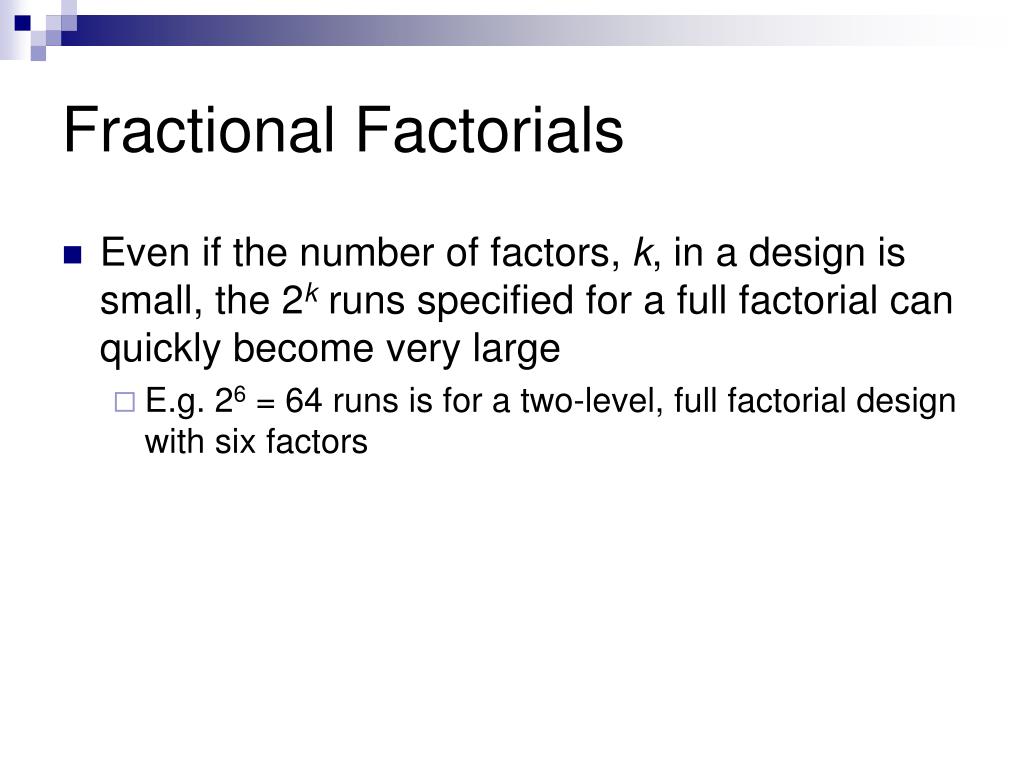 Fractional Factorials

Even if the number of factors, $k$, in a design is small, the $2^k$ runs specified for a full factorial can quickly become very large

E.g. $2^6 = 64$ runs is for a two-level, full factorial design with six factors